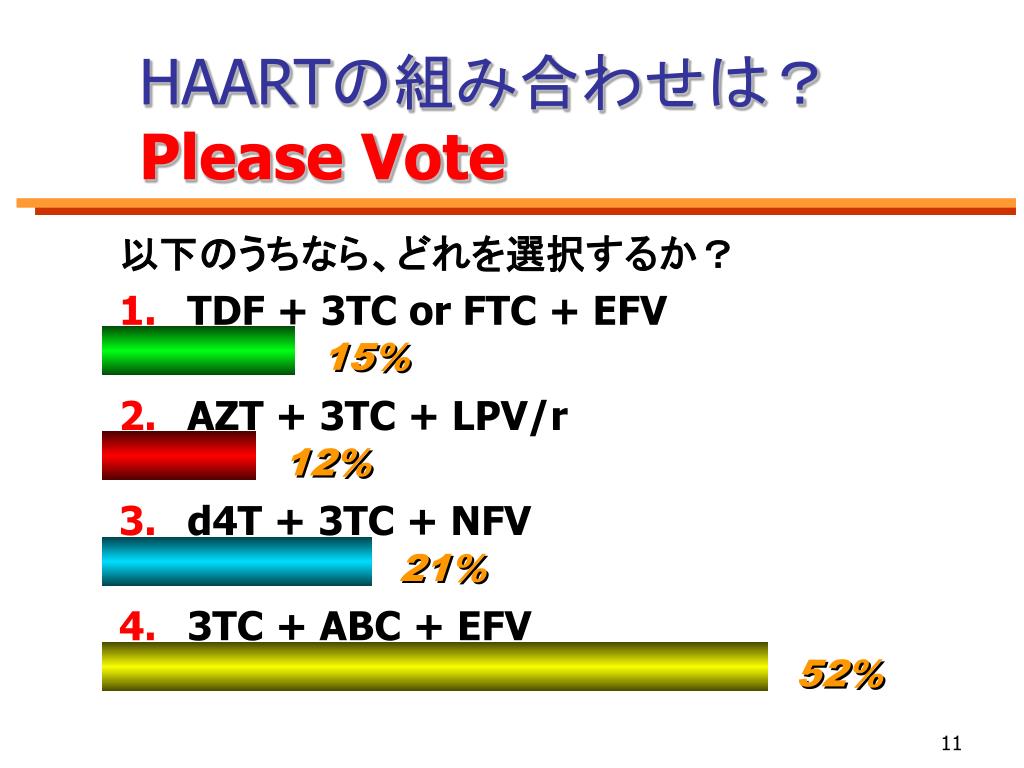 HAARTの組み合わせは？
Please Vote

以下のうちなら、どれを選択するか？

1. TDF + 3TC or FTC + EFV
15%

2. AZT + 3TC + LPV/r
12%

3. d4T + 3TC + NFV
21%

4. 3TC + ABC + EFV
52%

11